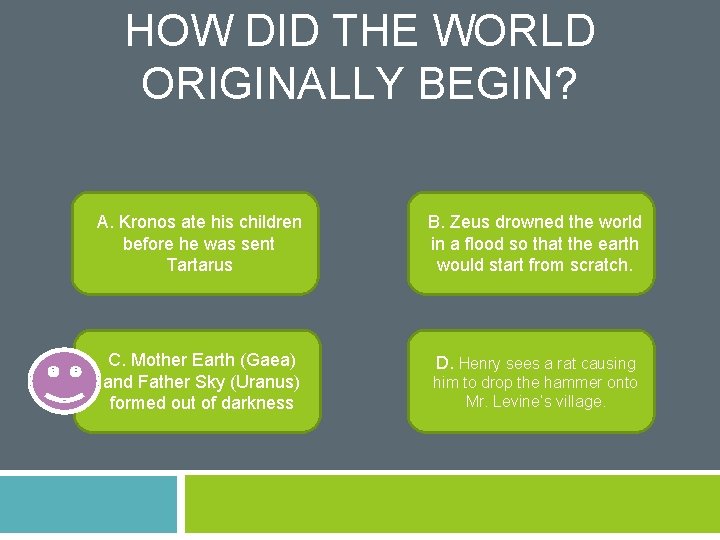 HOW DID THE WORLD ORIGINALLY BEGIN?

A. Kronos ate his children before he was sent Tartarus

B. Zeus drowned the world in a flood so that the earth would start from scratch.

C. Mother Earth (Gaea) and Father Sky (Uranus) formed out of darkness

D. Henry sees a rat causing him to drop the hammer onto Mr. Levine's village.